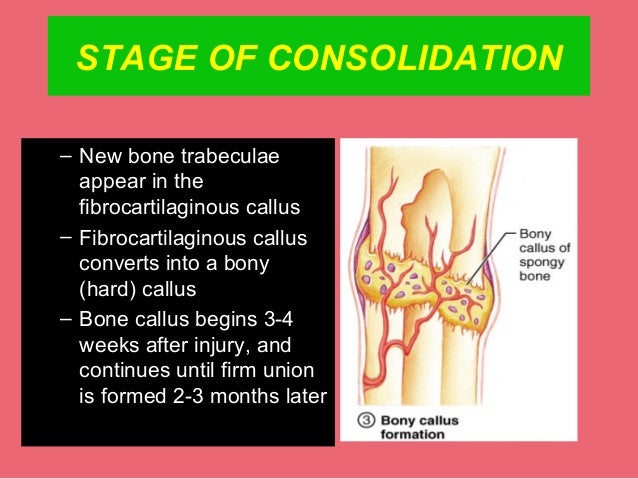 STAGE OF CONSOLIDATION

– New bone trabeculae appear in the fibrocartilaginous callus
– Fibrocartilaginous callus converts into a bony (hard) callus
– Bone callus begins 3-4 weeks after injury, and continues until firm union is formed 2-3 months later

Bony callus of spongy bone

③ Bony callus formation